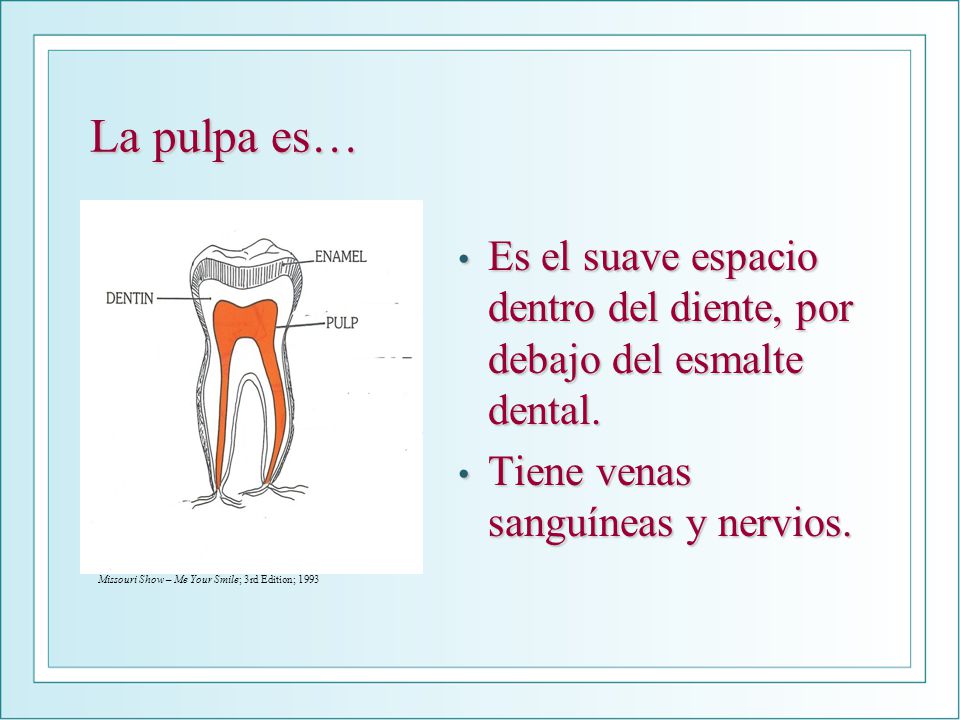 La pulpa es…

ENAMEL
DENTIN
PULP

Missouri Show – Me Your Smile; 3rd Edition; 1993

• Es el suave espacio dentro del diente, por debajo del esmalte dental.
• Tiene venas sanguíneas y nervios.